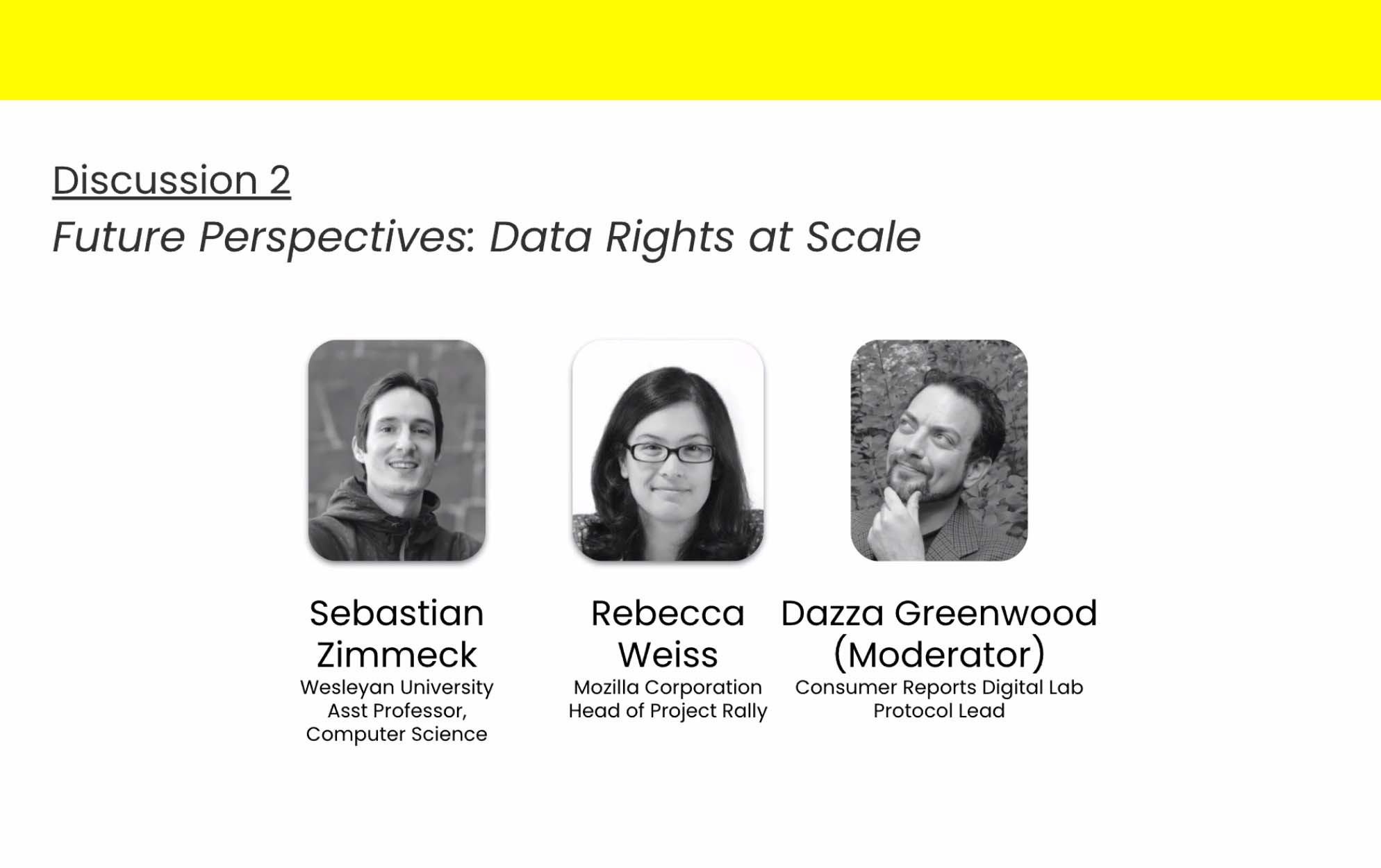 Discussion 2
Future Perspectives: Data Rights at Scale

Sebastian Zimmeck
Wesleyan University
Asst Professor, Computer Science

Rebecca Weiss
Mozilla Corporation
Head of Project Rally

Dazza Greenwood (Moderator)
Consumer Reports Digital Lab
Protocol Lead